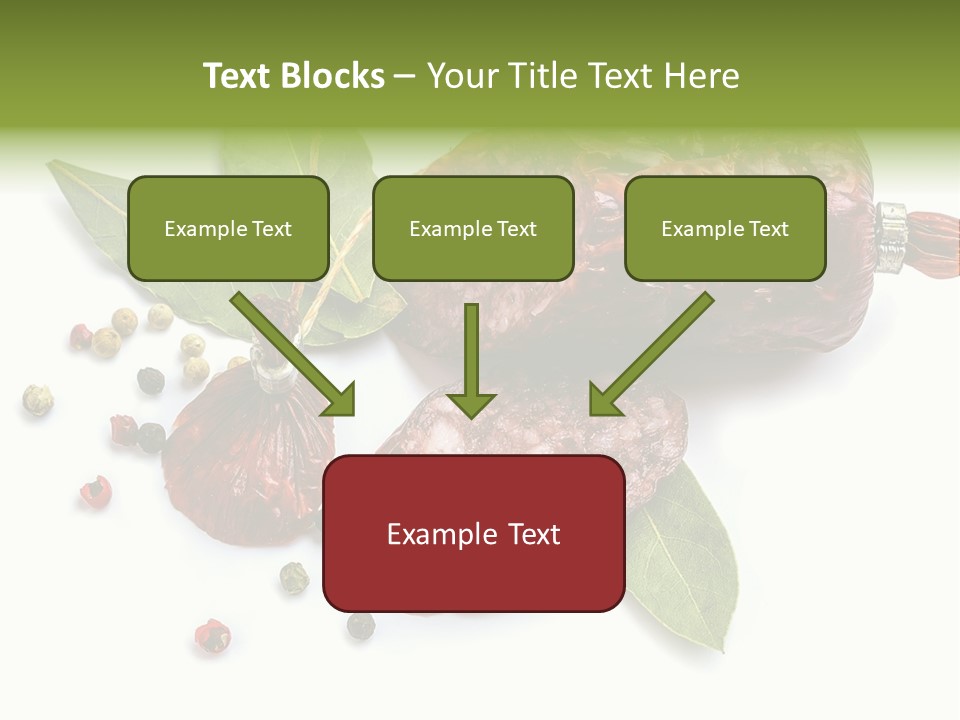 Text Blocks – Your Title Text Here

Example Text

Example Text

Example Text

Example Text